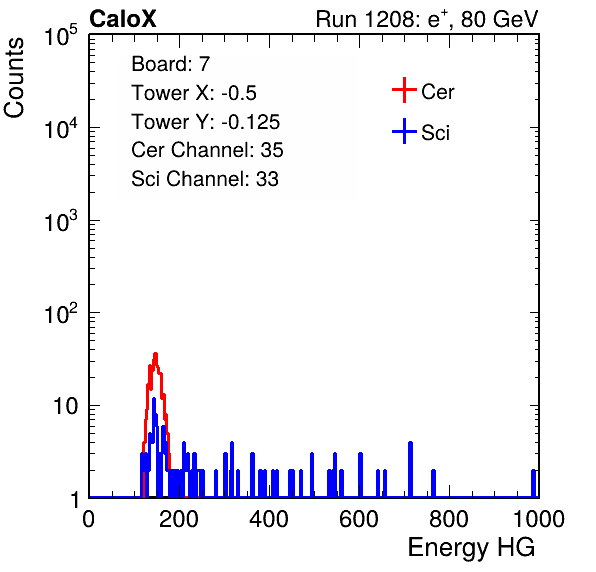 CaloX
Run 1208: $e^{+}$, 80 GeV

Counts

$10^5$
$10^4$
$10^3$
$10^2$
10
1

Board: 7
Tower X: -0.5
Tower Y: -0.125
Cer Channel: 35
Sci Channel: 33

Cer
Sci

0
200
400
600
800
1000

Energy HG